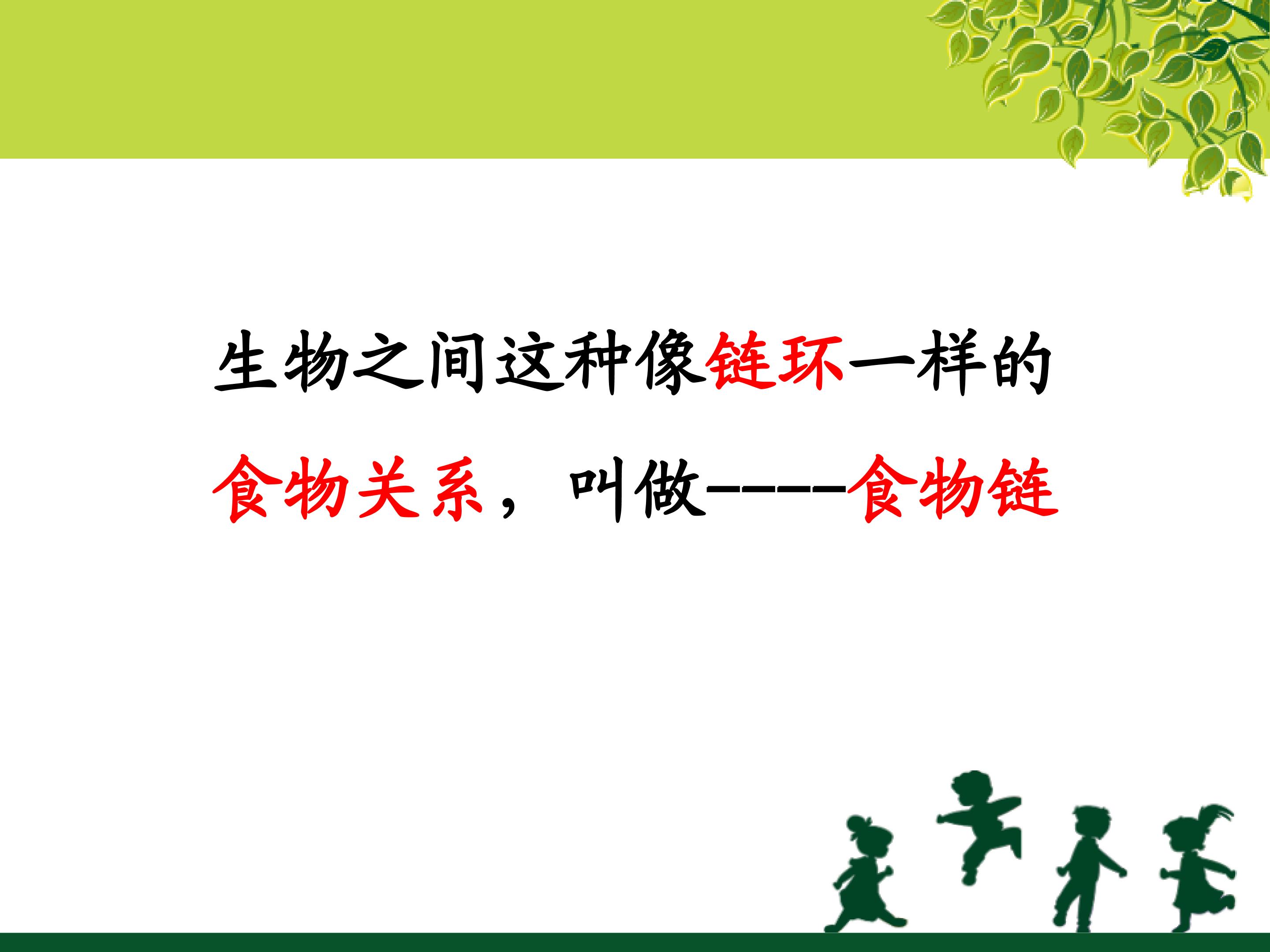 生物之间这种像链环一样的食物关系，叫做-----食物链